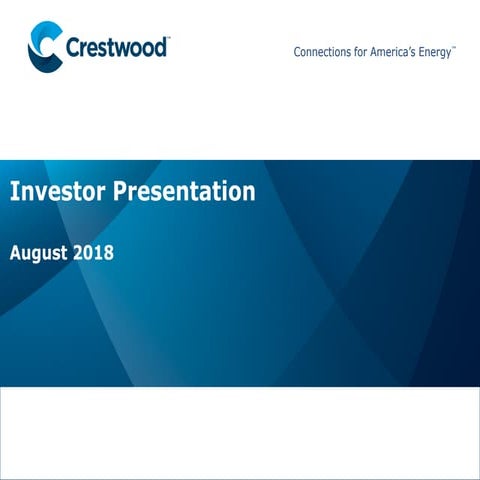 Crestwood™

Connections for America's Energy™

Investor Presentation

August 2018